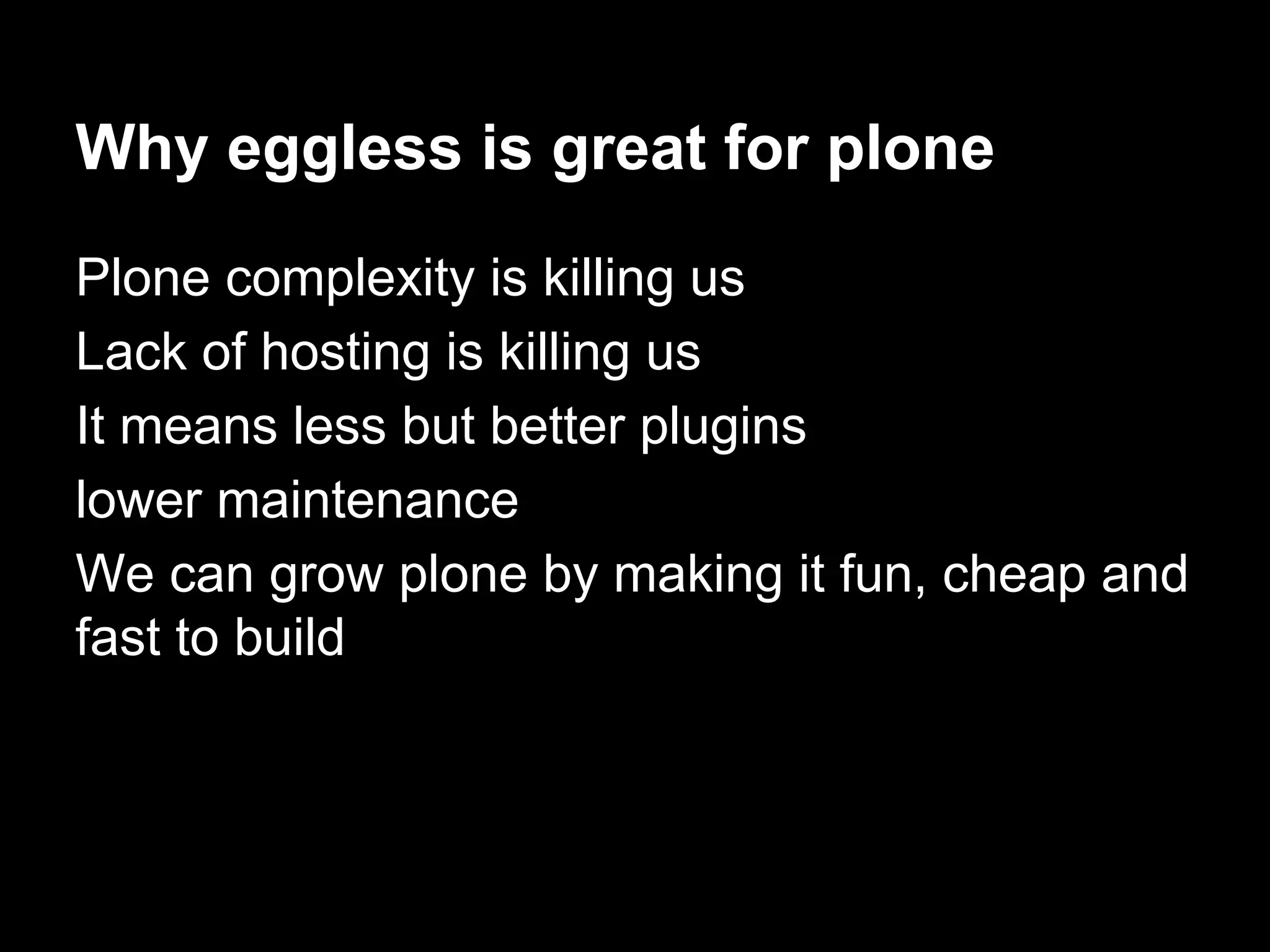 Why eggless is great for plone

Plone complexity is killing us

Lack of hosting is killing us

It means less but better plugins

lower maintenance

We can grow plone by making it fun, cheap and fast to build